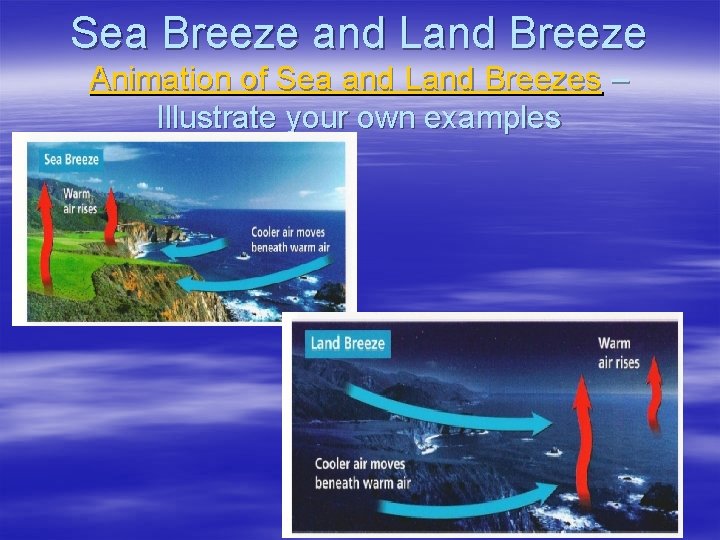 Sea Breeze and Land Breeze

Animation of Sea and Land Breezes – Illustrate your own examples

Sea Breeze

Warm air rises

Cooler air moves beneath warm air

Land Breeze

Warm air rises

Cooler air moves beneath warm air